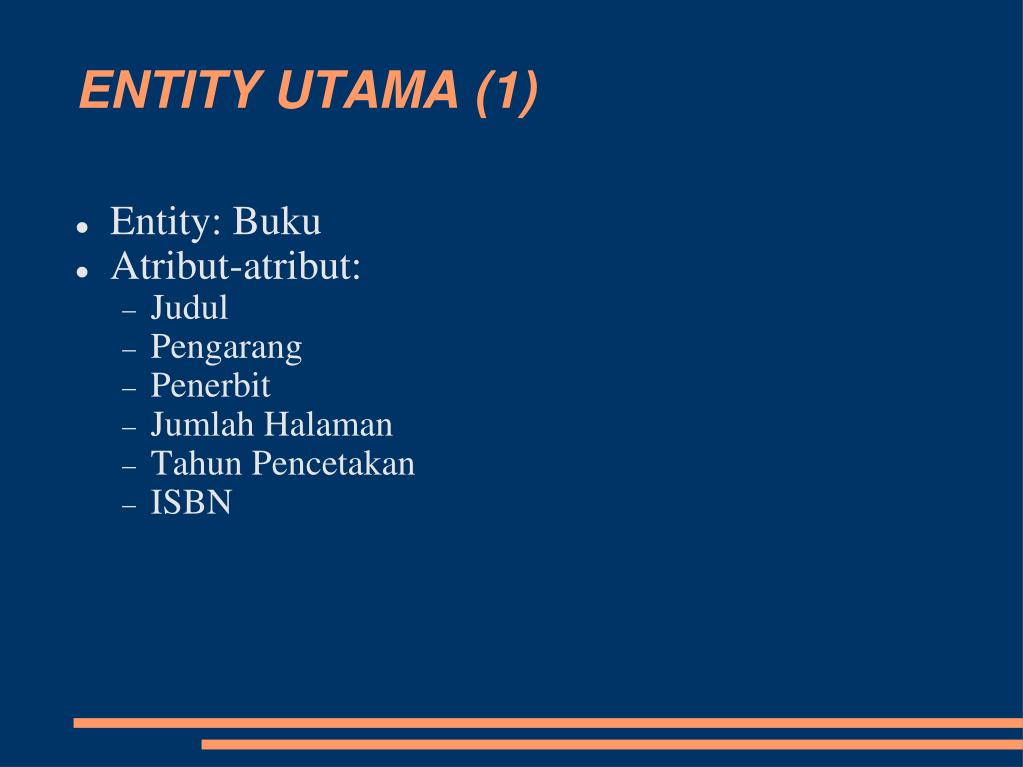 ENTITY UTAMA (1)

- Entity: Buku
- Atribut-atribut:
  – Judul
  – Pengarang
  – Penerbit
  – Jumlah Halaman
  – Tahun Pencetakan
  – ISBN